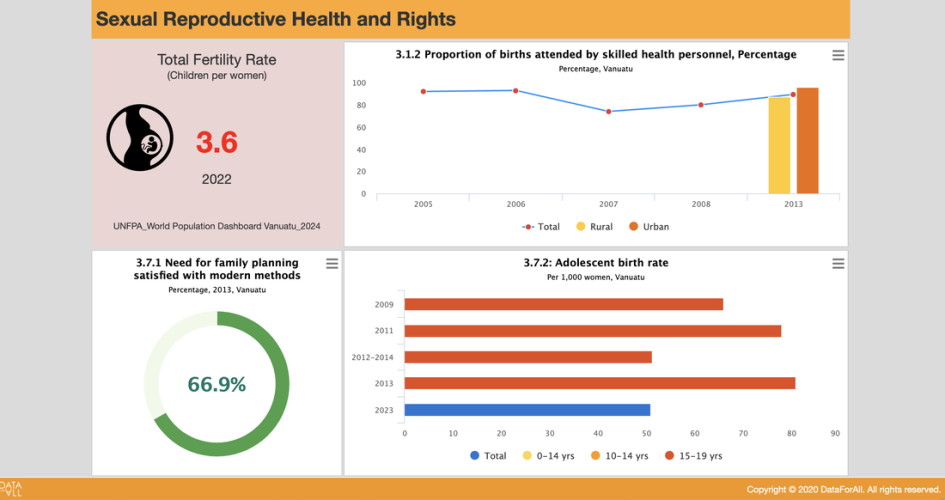 Sexual Reproductive Health and Rights

Total Fertility Rate
(Children per women)

3.6

2022

UNFPA_World Population Dashboard Vanuatu_2024

3.1.2 Proportion of births attended by skilled health personnel, Percentage
Percentage, Vanuatu

100
80
60
40
20
0

2005 2006 2007 2008 2013

Total Rural Urban

3.7.1 Need for family planning satisfied with modern methods
Percentage, 2013, Vanuatu

66.9%

3.7.2: Adolescent birth rate
Per 1,000 women, Vanuatu

2009
2011
2012-2014
2013
2023

0 10 20 30 40 50 60 70 80 90

Total 0-14 yrs 10-14 yrs 15-19 yrs

DATA FOR ALL

Copyright © 2020 DataForAll. All rights reserved.